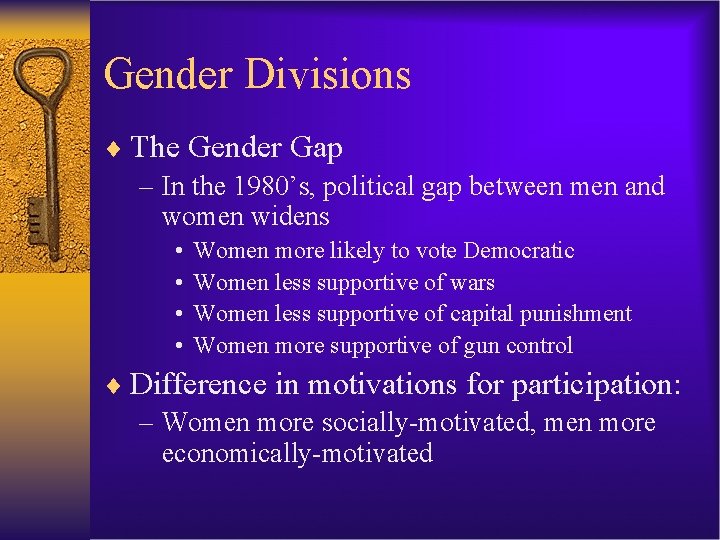 Gender Divisions

♦ The Gender Gap

– In the 1980's, political gap between men and women widens

• Women more likely to vote Democratic

• Women less supportive of wars

• Women less supportive of capital punishment

• Women more supportive of gun control

♦ Difference in motivations for participation:

– Women more socially-motivated, men more economically-motivated